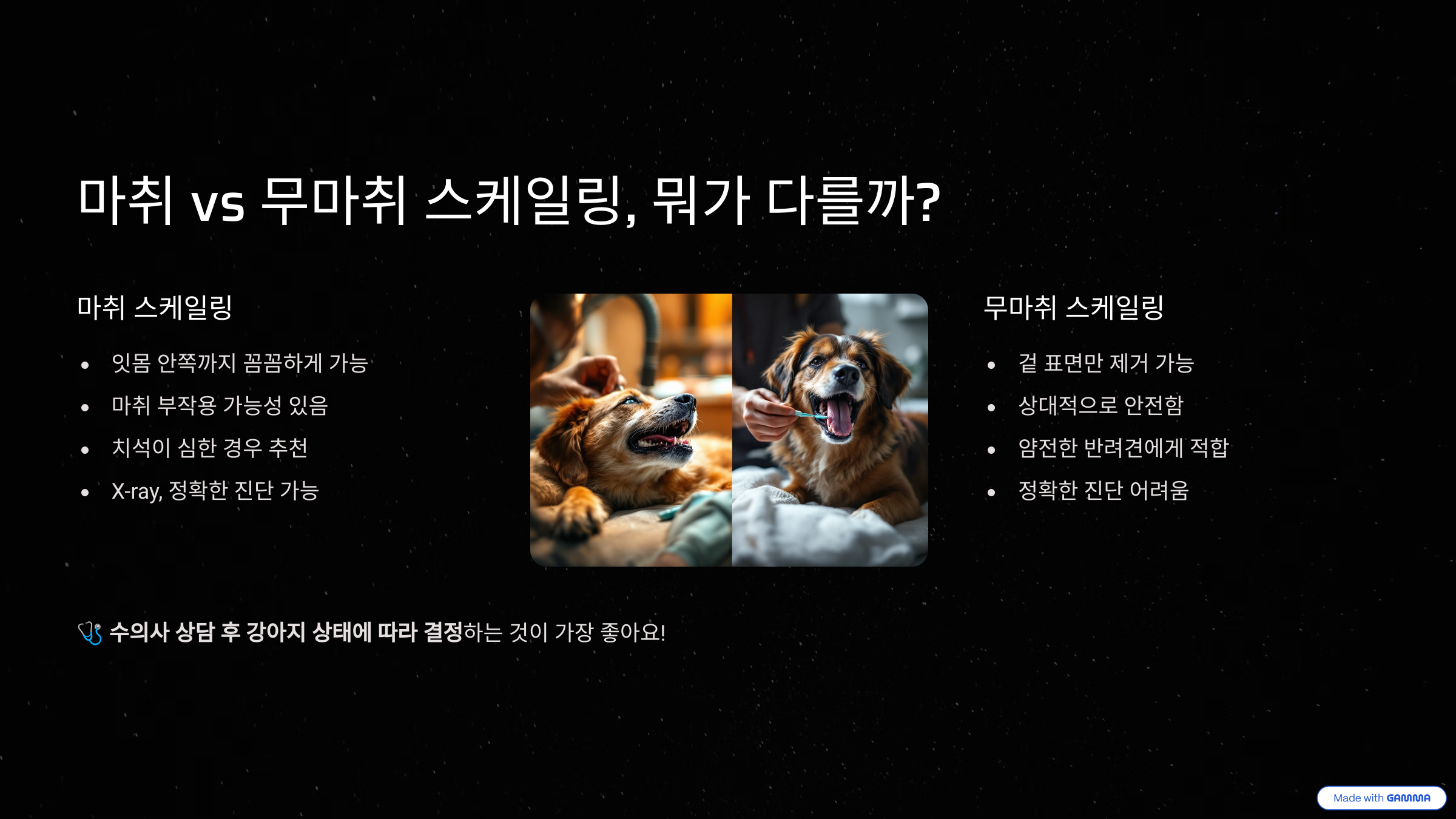 마취 vs 무마취 스케일링, 뭐가 다를까?

마취 스케일링

- 잇몸 안쪽까지 꼼꼼하게 가능
- 마취 부작용 가능성 있음
- 치석이 심한 경우 추천
- X-ray, 정확한 진단 가능

무마취 스케일링

- 겉 표면만 제거 가능
- 상대적으로 안전함
- 얌전한 반려견에게 적합
- 정확한 진단 어려움

🩺 수의사 상담 후 강아지 상태에 따라 결정하는 것이 가장 좋아요!

Made with GAMMA